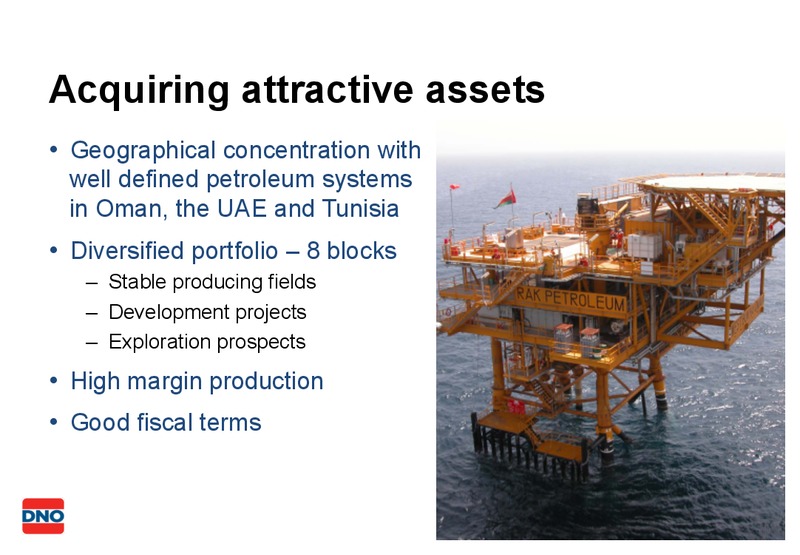 Acquiring attractive assets

• Geographical concentration with well defined petroleum systems in Oman, the UAE and Tunisia

• Diversified portfolio – 8 blocks
– Stable producing fields
– Development projects
– Exploration prospects

• High margin production

• Good fiscal terms

RAK PETROLEUM

DNO